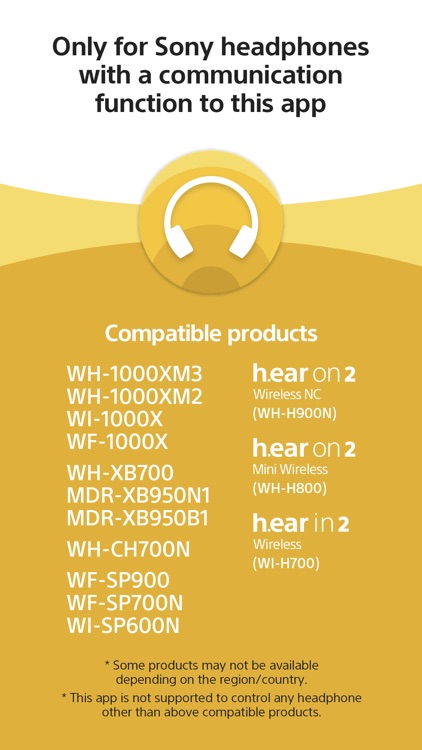 Only for Sony headphones with a communication function to this app

Compatible products

WH-1000XM3
WH-1000XM2
WI-1000X
WF-1000X

WH-XB700
MDR-XB950N1
MDR-XB950B1

WH-CH700N

WF-SP900
WF-SP700N
WI-SP600N

h.ear on 2
Wireless NC
(WH-H900N)

h.ear on 2
Mini Wireless
(WH-H800)

h.ear in 2
Wireless
(WI-H700)

* Some products may not be available depending on the region/country.

* This app is not supported to control any headphone other than above compatible products.